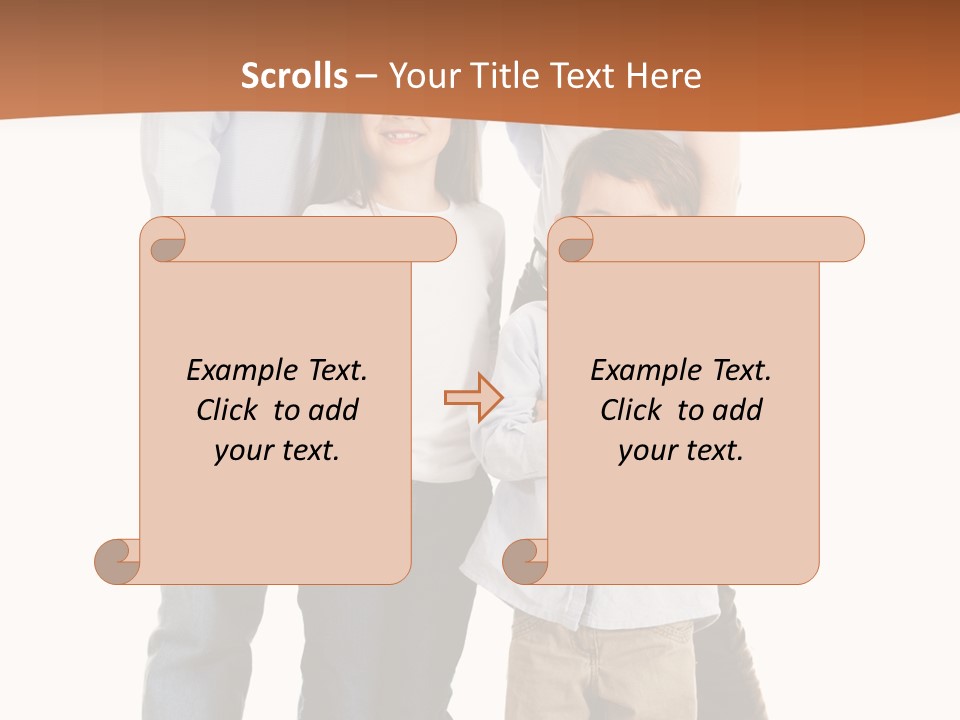 Scrolls – Your Title Text Here

Example Text. Click to add your text.

Example Text. Click to add your text.